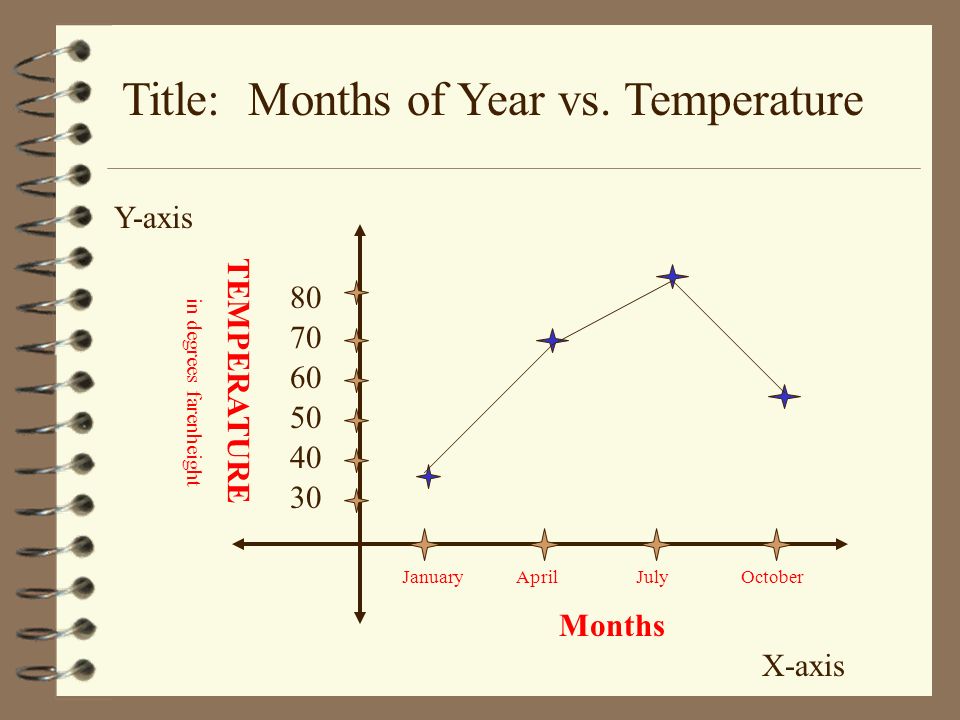 Title: Months of Year vs. Temperature

Y-axis

TEMPERATURE
in degrees farenheight

80
70
60
50
40
30

January April July October

Months

X-axis